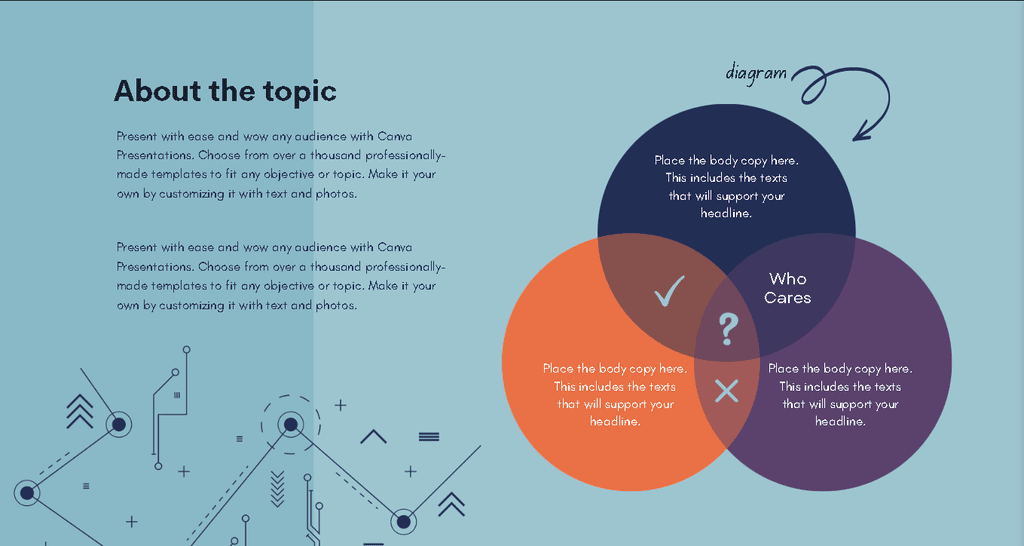 About the topic

Present with ease and wow any audience with Canva Presentations. Choose from over a thousand professionally-made templates to fit any objective or topic. Make it your own by customizing it with text and photos.

Present with ease and wow any audience with Canva Presentations. Choose from over a thousand professionally-made templates to fit any objective or topic. Make it your own by customizing it with text and photos.

diagram

Place the body copy here. This includes the texts that will support your headline.

Who Cares

?

Place the body copy here. This includes the texts that will support your headline.

Place the body copy here. This includes the texts that will support your headline.